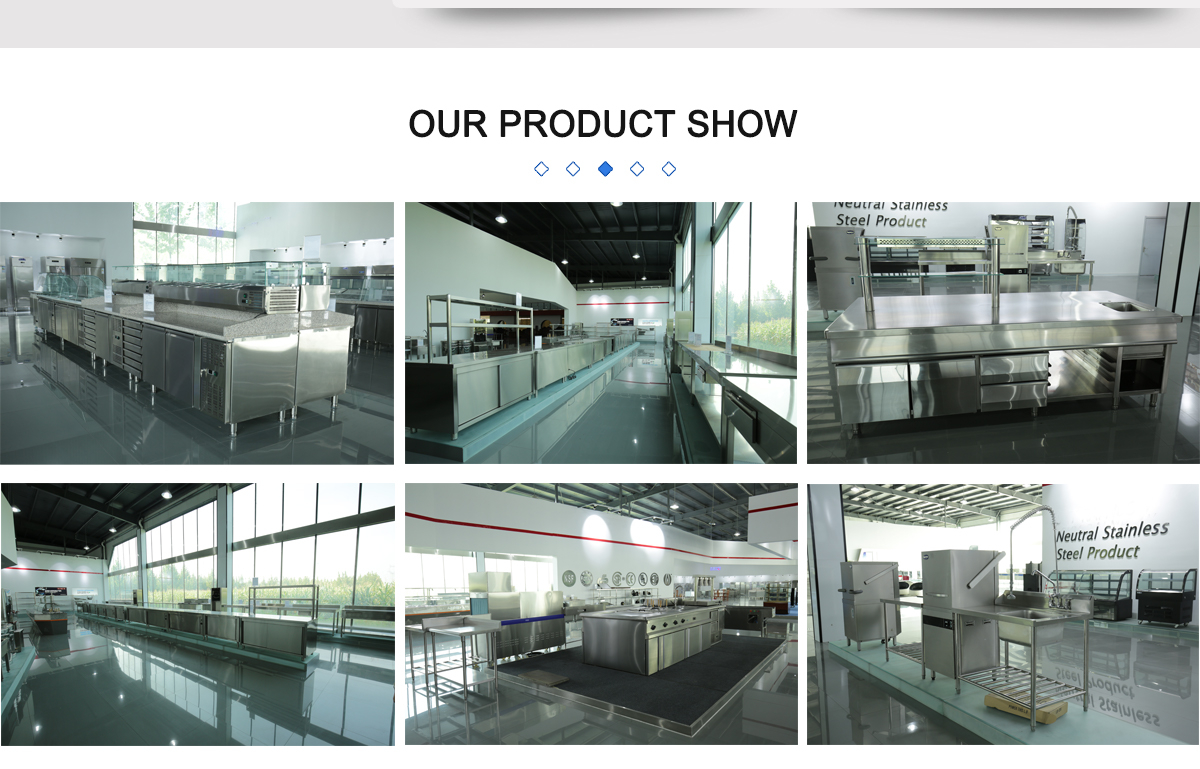 OUR PRODUCT SHOW

Neutral Stainless Steel Product

Neutral Stainless Steel Product